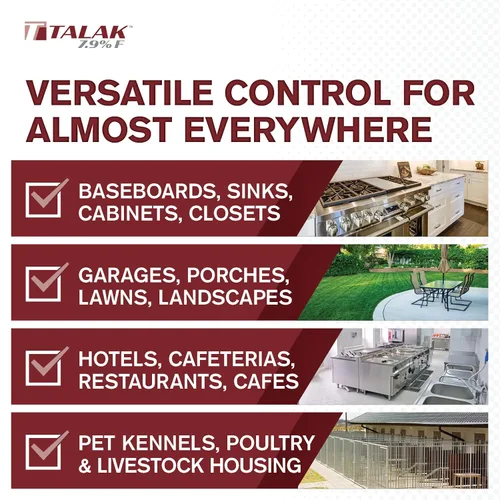 TALAK™
7.9% F

VERSATILE CONTROL FOR ALMOST EVERYWHERE

BASEBOARDS, SINKS, CABINETS, CLOSETS

GARAGES, PORCHES, LAWNS, LANDSCAPES

HOTELS, CAFETERIAS, RESTAURANTS, CAFES

PET KENNELS, POULTRY & LIVESTOCK HOUSING